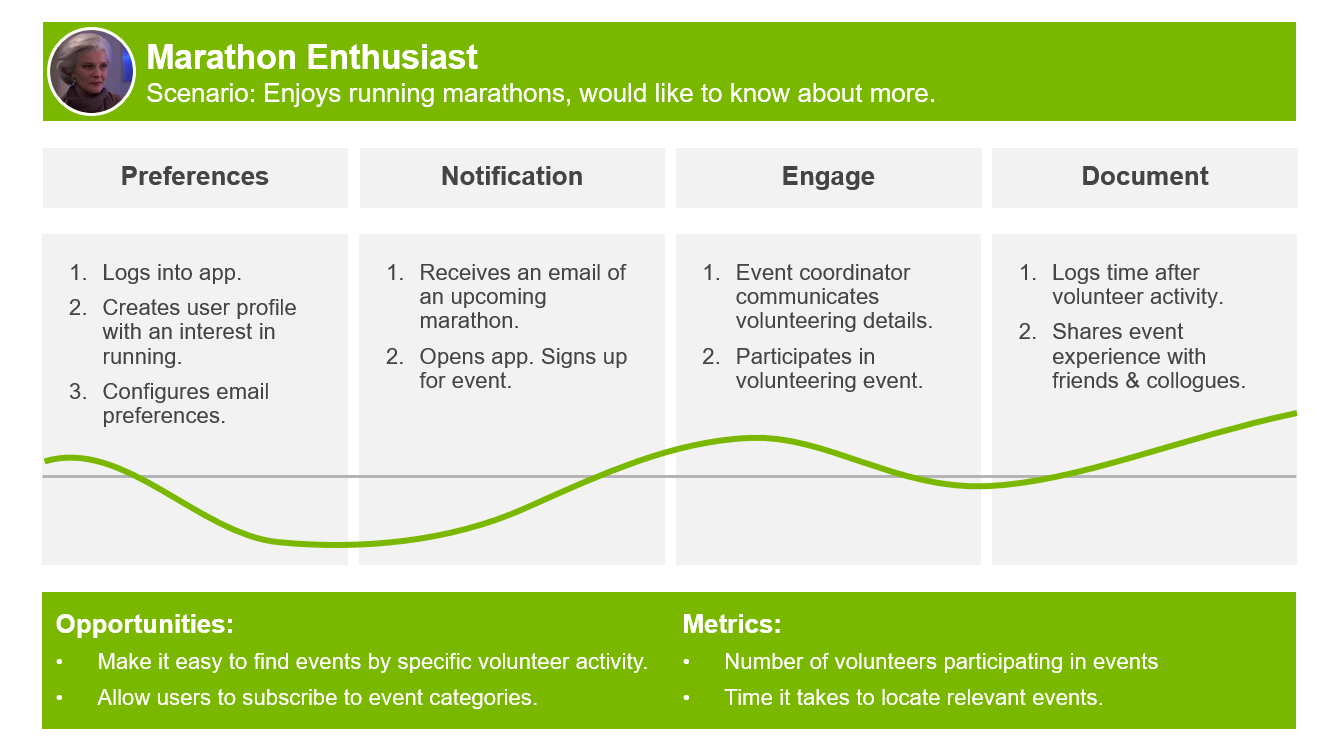 Marathon Enthusiast
Scenario: Enjoys running marathons, would like to know about more.

Preferences

1. Logs into app.
2. Creates user profile with an interest in running.
3. Configures email preferences.

Notification

1. Receives an email of an upcoming marathon.
2. Opens app. Signs up for event.

Engage

1. Event coordinator communicates volunteering details.
2. Participates in volunteering event.

Document

1. Logs time after volunteer activity.
2. Shares event experience with friends & collogues.

Opportunities:
• Make it easy to find events by specific volunteer activity.
• Allow users to subscribe to event categories.

Metrics:
• Number of volunteers participating in events
• Time it takes to locate relevant events.